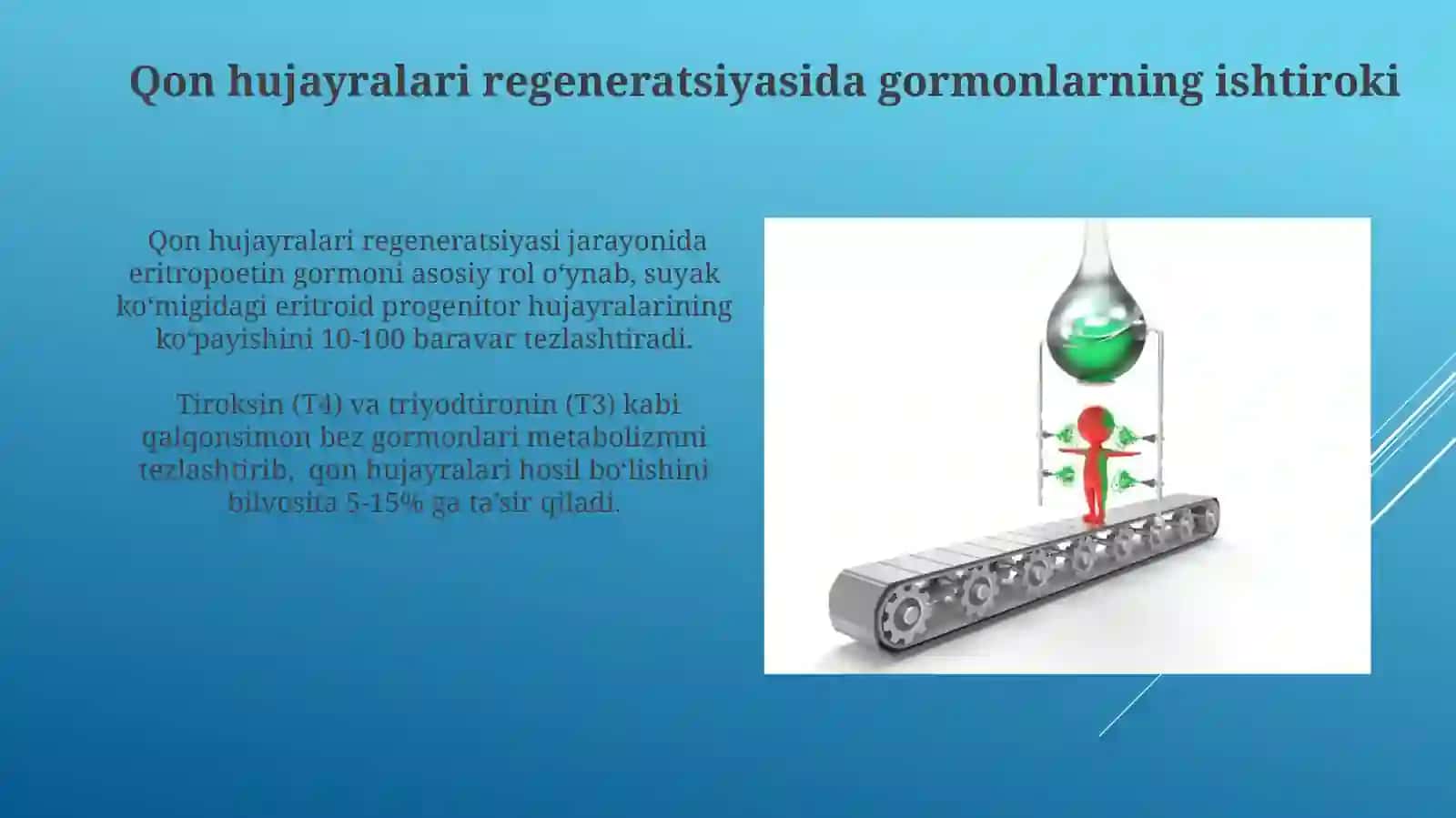 Qon hujayralari regeneratsiyasida gormonlarning ishtiroki

Qon hujayralari regeneratsiyasi jarayonida eritropoetin gormoni asosiy rol oʻynab, suyak koʻmigidagi eritroid progenitor hujayralarining koʻpayishini 10-100 baravar tezlashtiradi.

Tiroksin (T4) va triyodtironin (T3) kabi qalqonsimon bez gormonlari metabolizmni tezlashtirib, qon hujayralari hosil boʻlishini bilvosita 5-15% ga taʼsir qiladi.